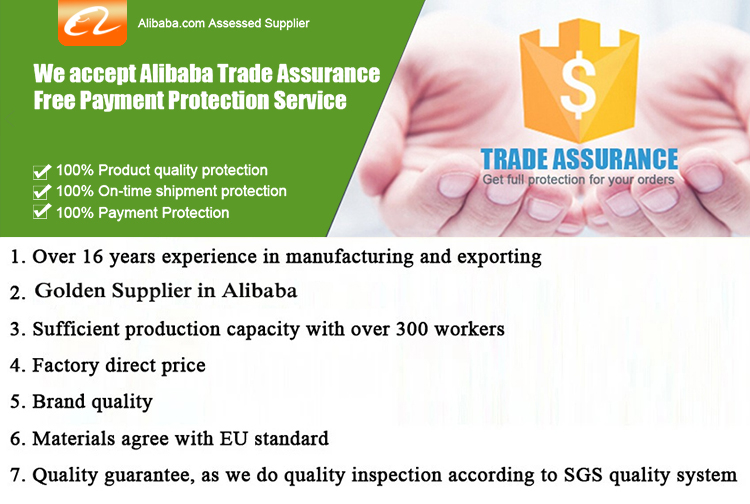 Alibaba.com Assessed Supplier

We accept Alibaba Trade Assurance Free Payment Protection Service

100% Product quality protection
100% On-time shipment protection
100% Payment Protection

$

TRADE ASSURANCE
Get full protection for your orders

1. Over 16 years experience in manufacturing and exporting
2. Golden Supplier in Alibaba
3. Sufficient production capacity with over 300 workers
4. Factory direct price
5. Brand quality
6. Materials agree with EU standard
7. Quality guarantee, as we do quality inspection according to SGS quality system